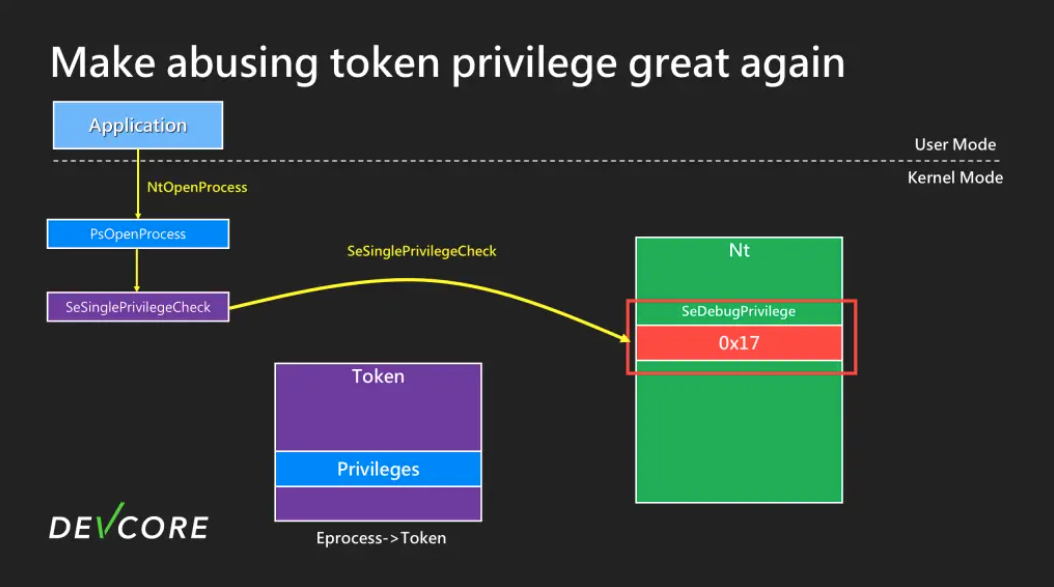 Make abusing token privilege great again

Application

User Mode

Kernel Mode

NtOpenProcess

PsOpenProcess

SeSinglePrivilegeCheck

SeSinglePrivilegeCheck

Nt

SeDebugPrivilege

0x17

Token

Privileges

Eprocess->Token

DEVCORE